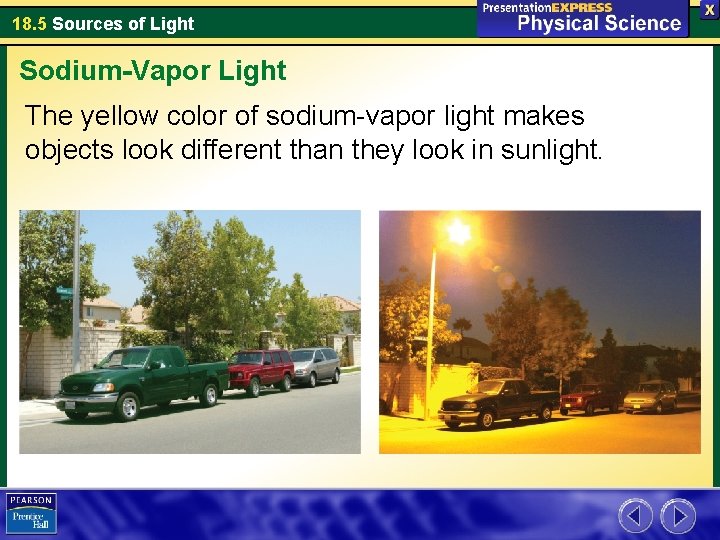 18.5 Sources of Light

PresentationEXPRESS
Physical Science

X

Sodium-Vapor Light

The yellow color of sodium-vapor light makes objects look different than they look in sunlight.

PEARSON
Prentice Hall